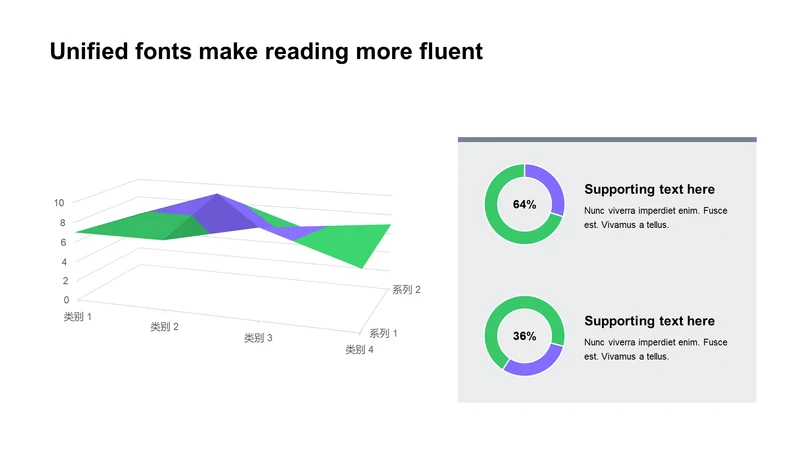 Unified fonts make reading more fluent

10
8
6
4
2
0
类别 1
类别 2
类别 3
类别 4
系列 1
系列 2

64%

Supporting text here

Nunc viverra imperdiet enim. Fusce est. Vivamus a tellus.

36%

Supporting text here

Nunc viverra imperdiet enim. Fusce est. Vivamus a tellus.